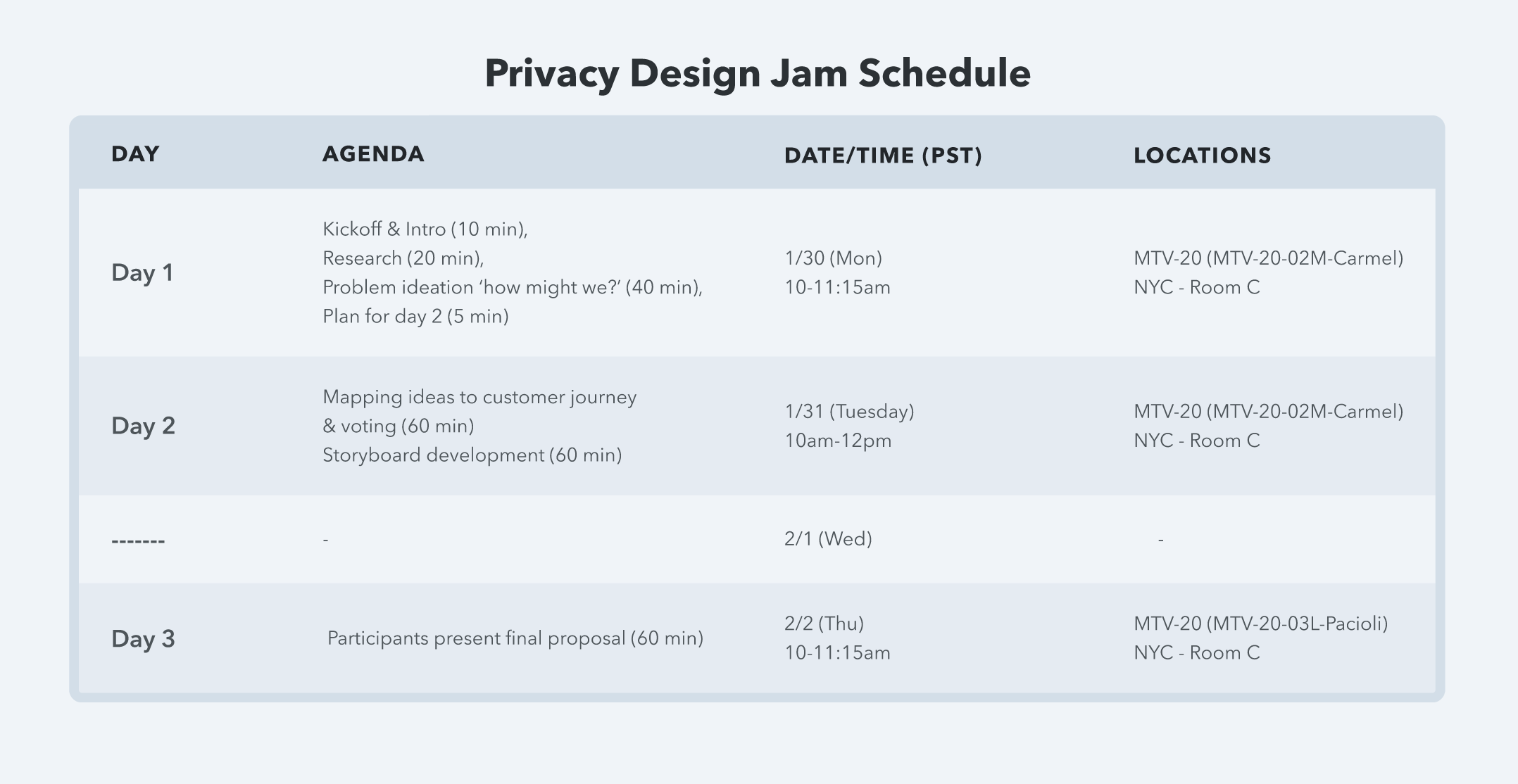 Privacy Design Jam Schedule

| DAY | AGENDA | DATE/TIME (PST) | LOCATIONS |
|---|---|---|---|
| Day 1 | Kickoff & Intro (10 min), Research (20 min), Problem ideation ‘how might we?’ (40 min), Plan for day 2 (5 min) | 1/30 (Mon) 10-11:15am | MTV-20 (MTV-20-02M-Carmel) NYC - Room C |
| Day 2 | Mapping ideas to customer journey & voting (60 min) Storyboard development (60 min) | 1/31 (Tuesday) 10am-12pm | MTV-20 (MTV-20-02M-Carmel) NYC - Room C |
| ------- | - | 2/1 (Wed) | - |
| Day 3 | Participants present final proposal (60 min) | 2/2 (Thu) 10-11:15am | MTV-20 (MTV-20-03L-Pacioli) NYC - Room C |